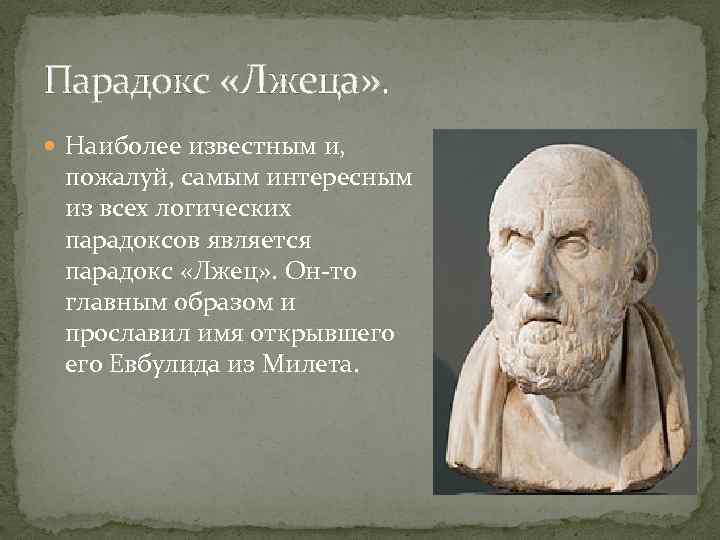 Парадокс «Лжеца».

Наиболее известным и, пожалуй, самым интересным из всех логических парадоксов является парадокс «Лжец». Он-то главным образом и прославил имя открывшего его Евбулида из Милета.